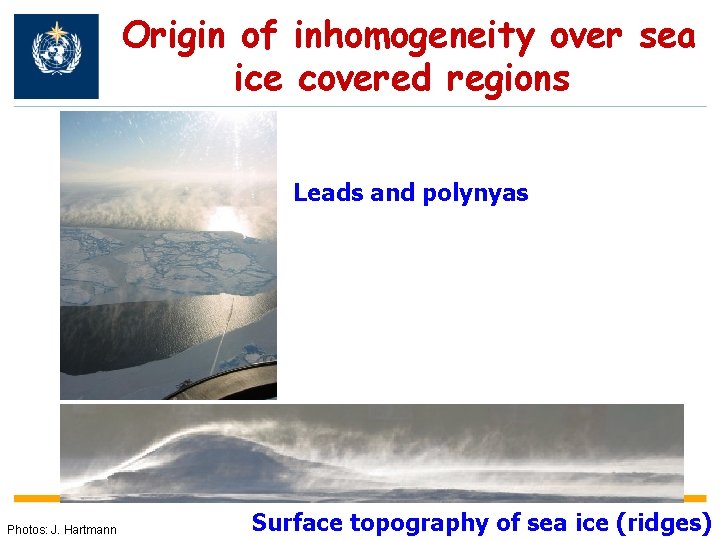 Origin of inhomogeneity over sea ice covered regions

Leads and polynyas

Surface topography of sea ice (ridges)

Photos: J. Hartmann